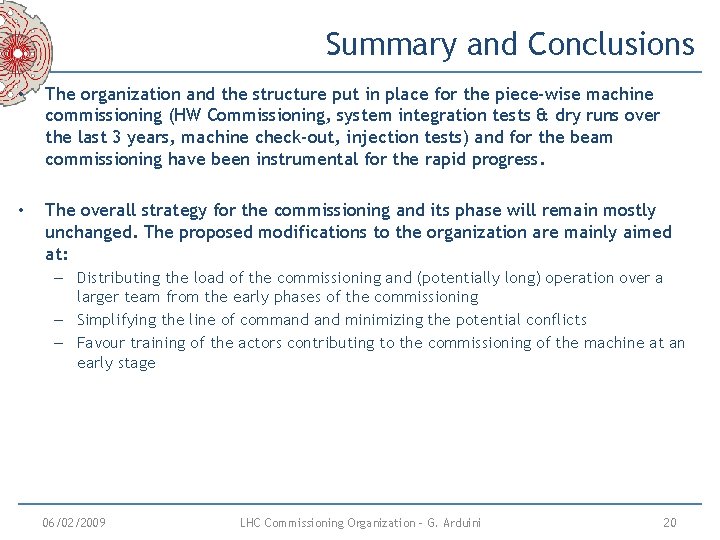 Summary and Conclusions

• The organization and the structure put in place for the piece-wise machine commissioning (HW Commissioning, system integration tests & dry runs over the last 3 years, machine check-out, injection tests) and for the beam commissioning have been instrumental for the rapid progress.

• The overall strategy for the commissioning and its phase will remain mostly unchanged. The proposed modifications to the organization are mainly aimed at:
– Distributing the load of the commissioning and (potentially long) operation over a larger team from the early phases of the commissioning
– Simplifying the line of command and minimizing the potential conflicts
– Favour training of the actors contributing to the commissioning of the machine at an early stage

06/02/2009 LHC Commissioning Organization – G. Arduini 20